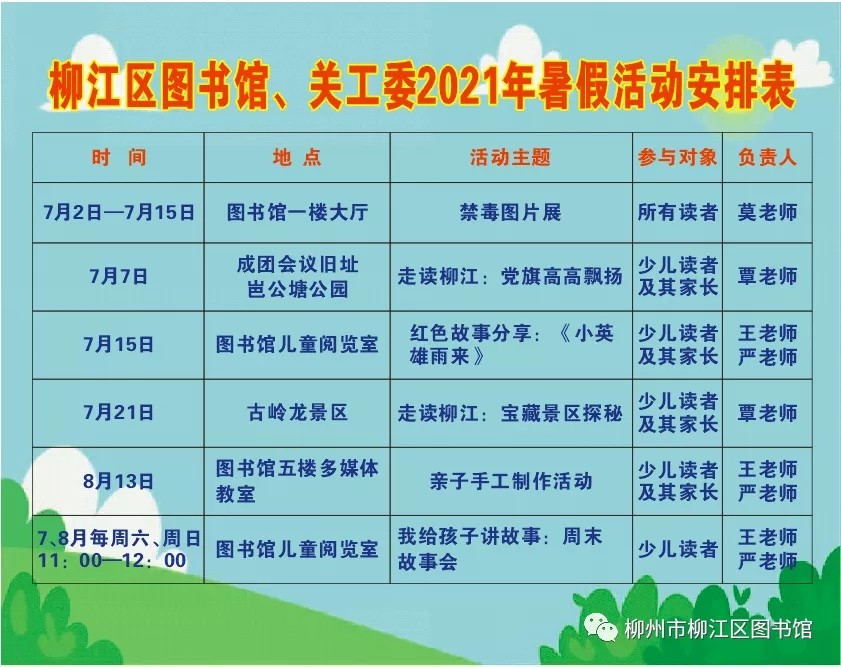 柳江区图书馆、关工委2021年暑假活动安排表

| 时　间 | 地　点 | 活动主题 | 参与对象 | 负责人 |
|---|---|---|---|---|
| 7月2日—7月15日 | 图书馆一楼大厅 | 禁毒图片展 | 所有读者 | 莫老师 |
| 7月7日 | 成团会议旧址 岜公塘公园 | 走读柳江：党旗高高飘扬 | 少儿读者及其家长 | 覃老师 |
| 7月15日 | 图书馆儿童阅览室 | 红色故事分享：《小英雄雨来》 | 少儿读者及其家长 | 王老师 严老师 |
| 7月21日 | 古岭龙景区 | 走读柳江：宝藏景区探秘 | 少儿读者及其家长 | 覃老师 |
| 8月13日 | 图书馆五楼多媒体教室 | 亲子手工制作活动 | 少儿读者及其家长 | 王老师 严老师 |
| 7、8月每周六、周日 11：00—12：00 | 图书馆儿童阅览室 | 我给孩子讲故事：周末故事会 | 少儿读者 | 王老师 严老师 |

柳州市柳江区图书馆